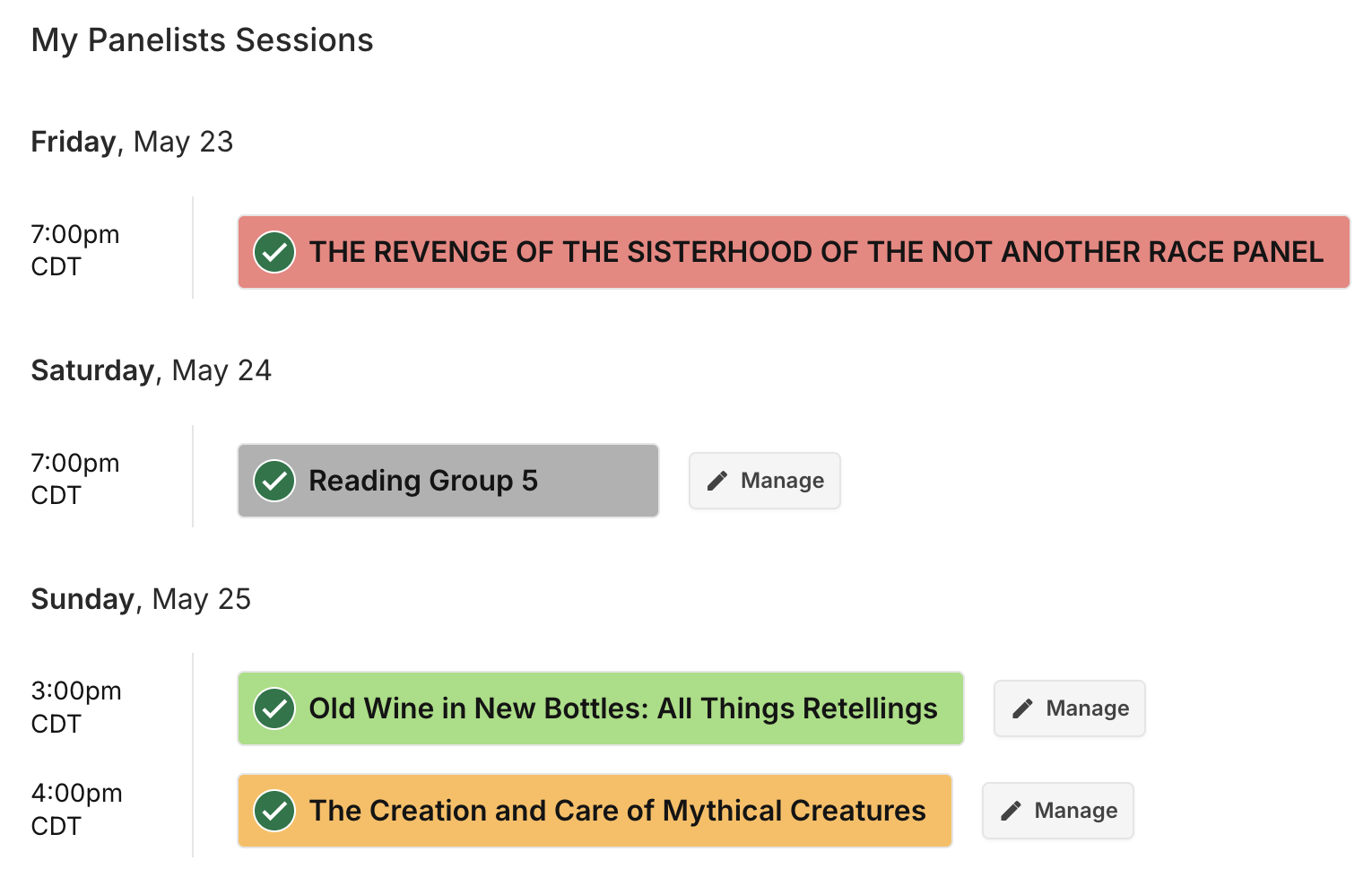 My Panelists Sessions

Friday, May 23

7:00pm CDT

THE REVENGE OF THE SISTERHOOD OF THE NOT ANOTHER RACE PANEL

Saturday, May 24

7:00pm CDT

Reading Group 5

Manage

Sunday, May 25

3:00pm CDT

Old Wine in New Bottles: All Things Retellings

Manage

4:00pm CDT

The Creation and Care of Mythical Creatures

Manage